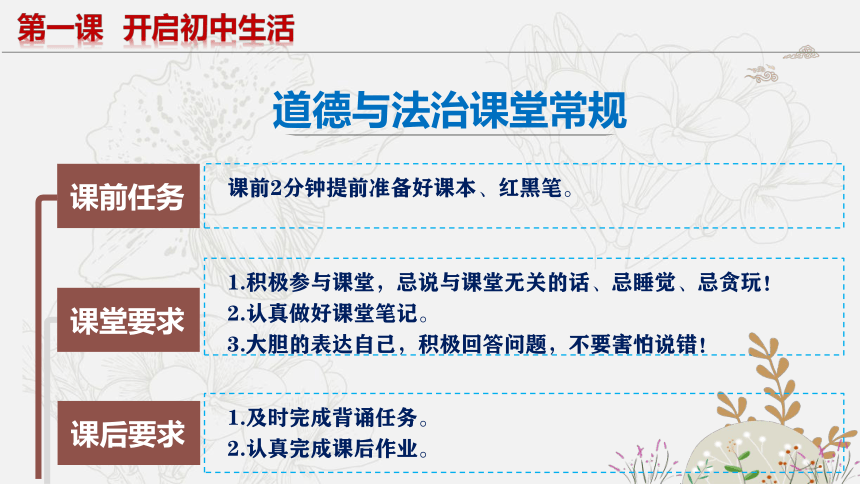 第一课 开启初中生活

道德与法治课堂常规

课前任务

课前2分钟提前准备好课本、红黑笔。

课堂要求

1.积极参与课堂，忌说与课堂无关的话、忌睡觉、忌贪玩！
2.认真做好课堂笔记。
3.大胆的表达自己，积极回答问题，不要害怕说错！

课后要求

1.及时完成背诵任务。
2.认真完成课后作业。